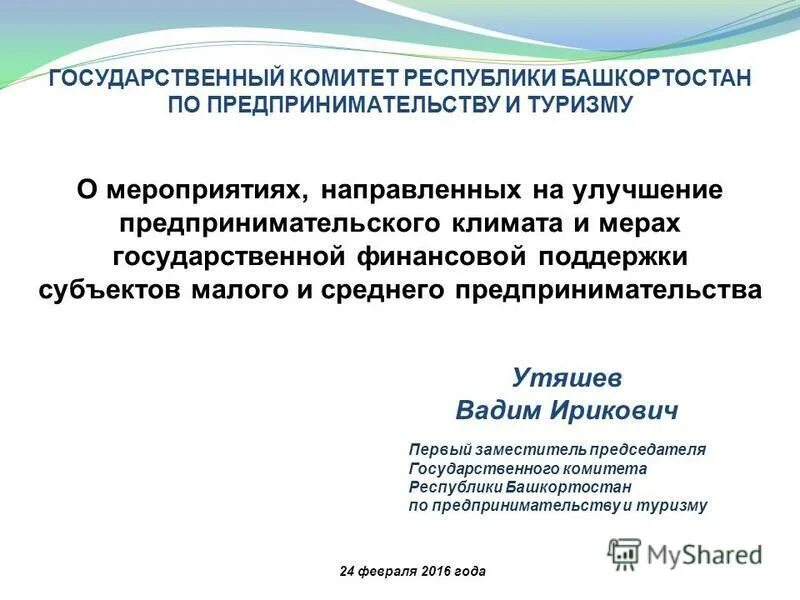 ГОСУДАРСТВЕННЫЙ КОМИТЕТ РЕСПУБЛИКИ БАШКОРТОСТАН ПО ПРЕДПРИНИМАТЕЛЬСТВУ И ТУРИЗМУ

О мероприятиях, направленных на улучшение предпринимательского климата и мерах государственной финансовой поддержки субъектов малого и среднего предпринимательства

Утяшев Вадим Ирикович

Первый заместитель председателя Государственного комитета Республики Башкортостан по предпринимательству и туризму

MyShared

24 февраля 2016 года